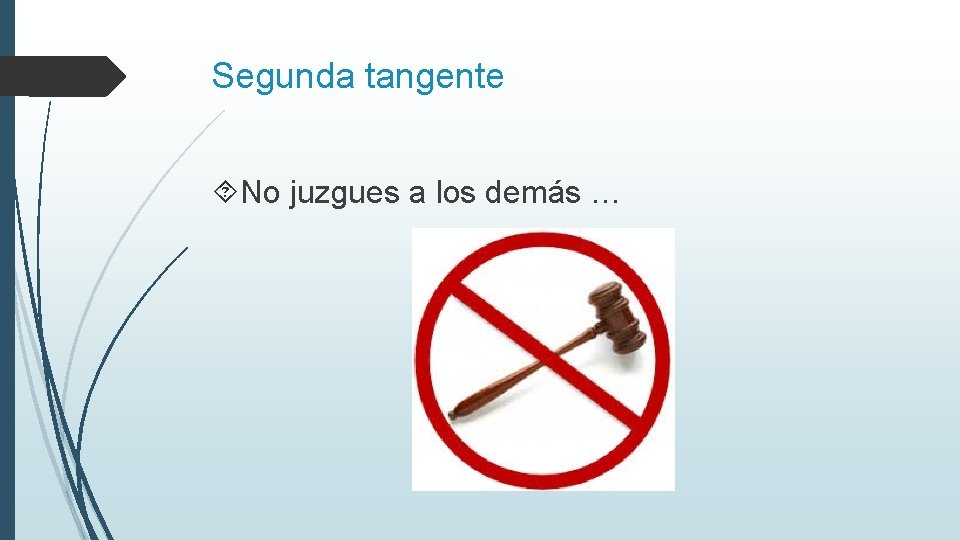 Segunda tangente

No juzgues a los demás …